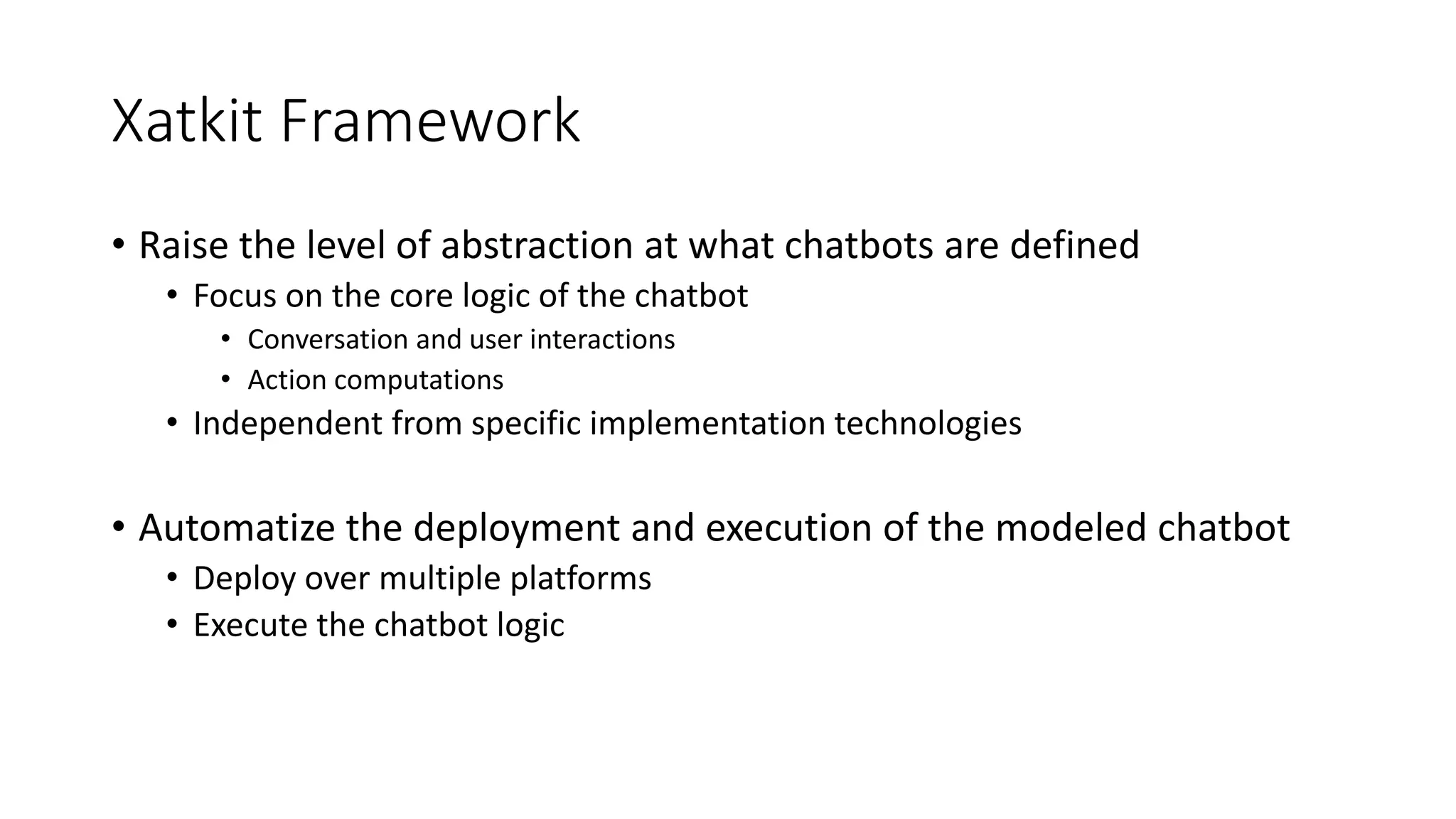 Xatkit Framework

• Raise the level of abstraction at what chatbots are defined
  • Focus on the core logic of the chatbot
    • Conversation and user interactions
    • Action computations
  • Independent from specific implementation technologies

• Automatize the deployment and execution of the modeled chatbot
  • Deploy over multiple platforms
  • Execute the chatbot logic